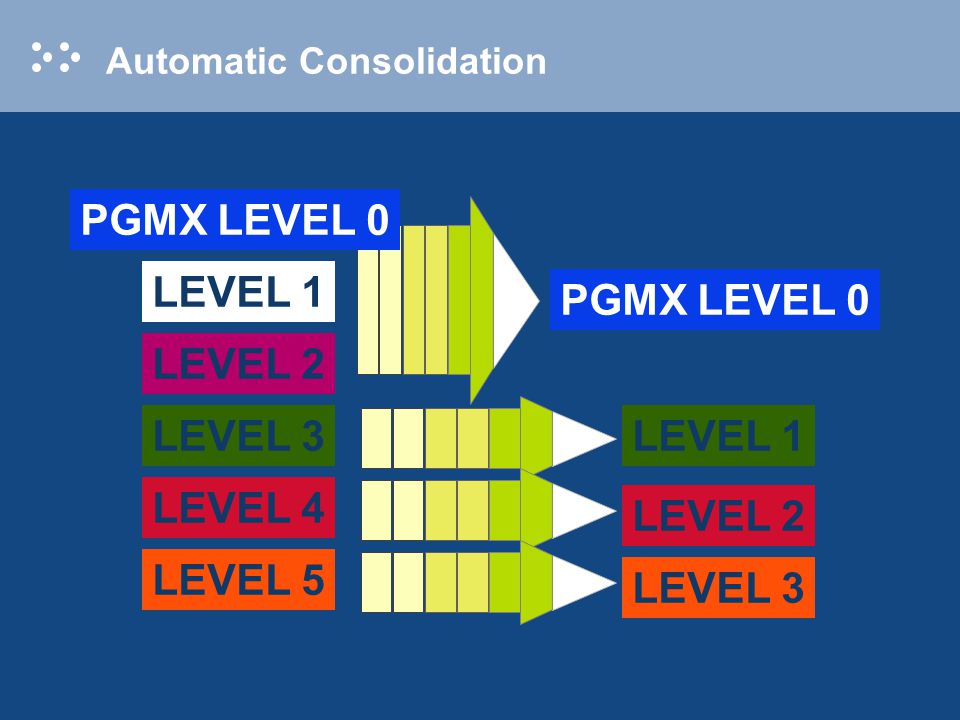 Automatic Consolidation

PGMX LEVEL 0
LEVEL 1
LEVEL 2
LEVEL 3
LEVEL 4
LEVEL 5

PGMX LEVEL 0
LEVEL 1
LEVEL 2
LEVEL 3